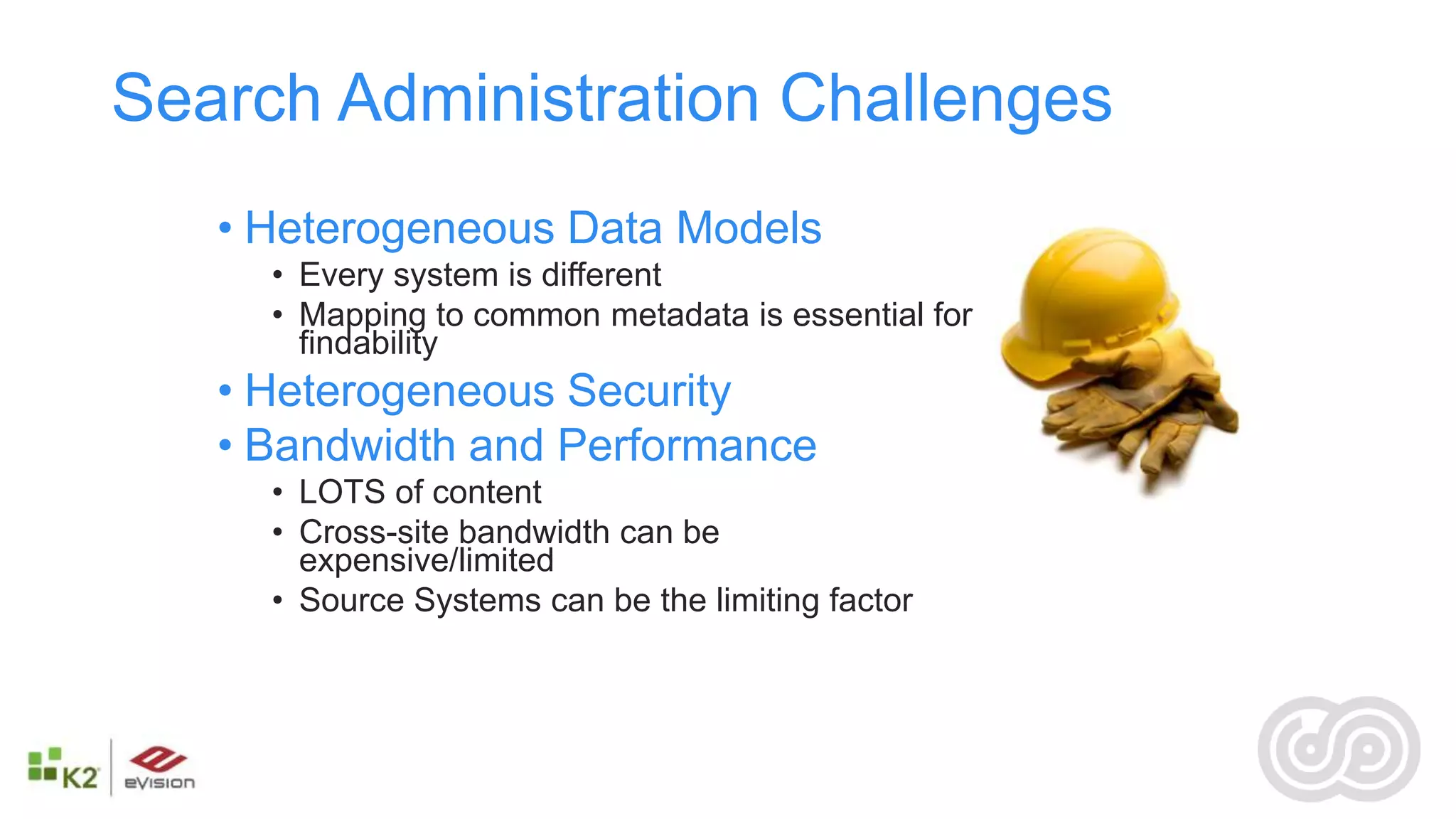 Search Administration Challenges

• Heterogeneous Data Models
  • Every system is different
  • Mapping to common metadata is essential for findability
• Heterogeneous Security
• Bandwidth and Performance
  • LOTS of content
  • Cross-site bandwidth can be expensive/limited
  • Source Systems can be the limiting factor

K2

eVision